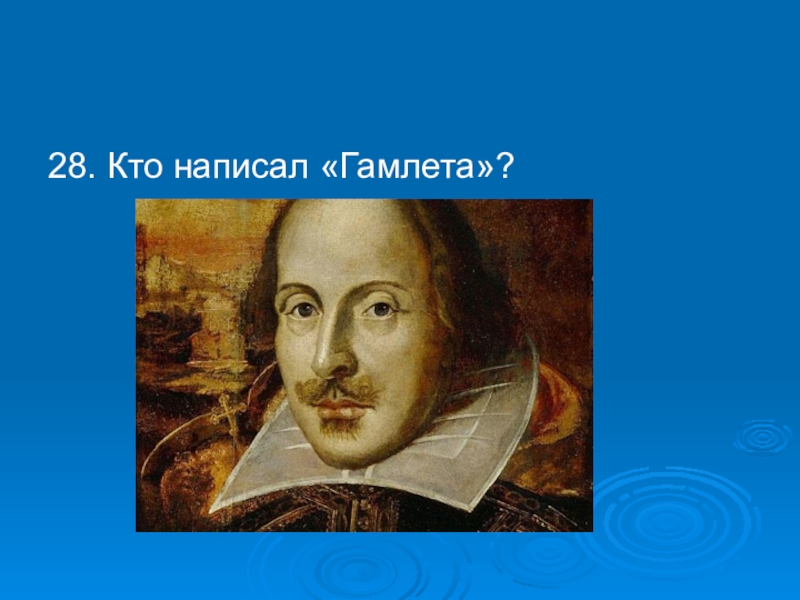 28. Кто написал «Гамлета»?